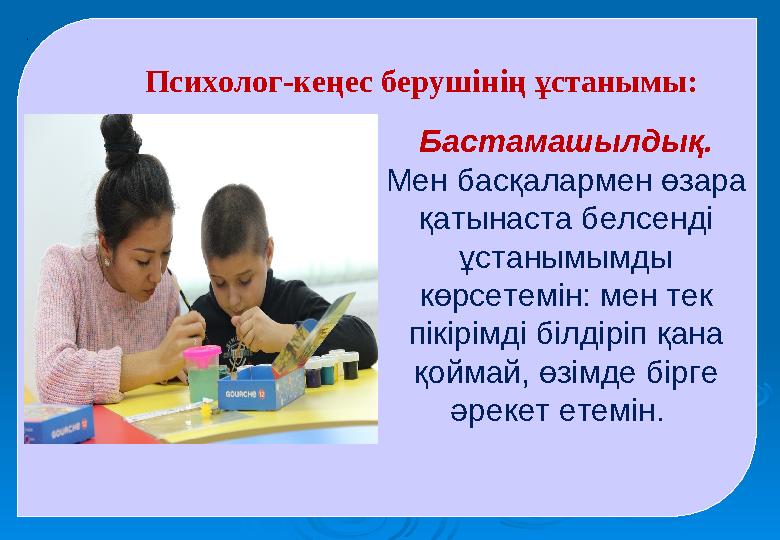 Психолог-кеңес берушінің ұстанымы:

Бастамашылдық.
Мен басқалармен өзара қатынаста белсенді ұстанымымды көрсетемін: мен тек пікірімді білдіріп қана қоймай, өзімде бірге әрекет етемін.

GOUACHE 12

GOUACHE 12